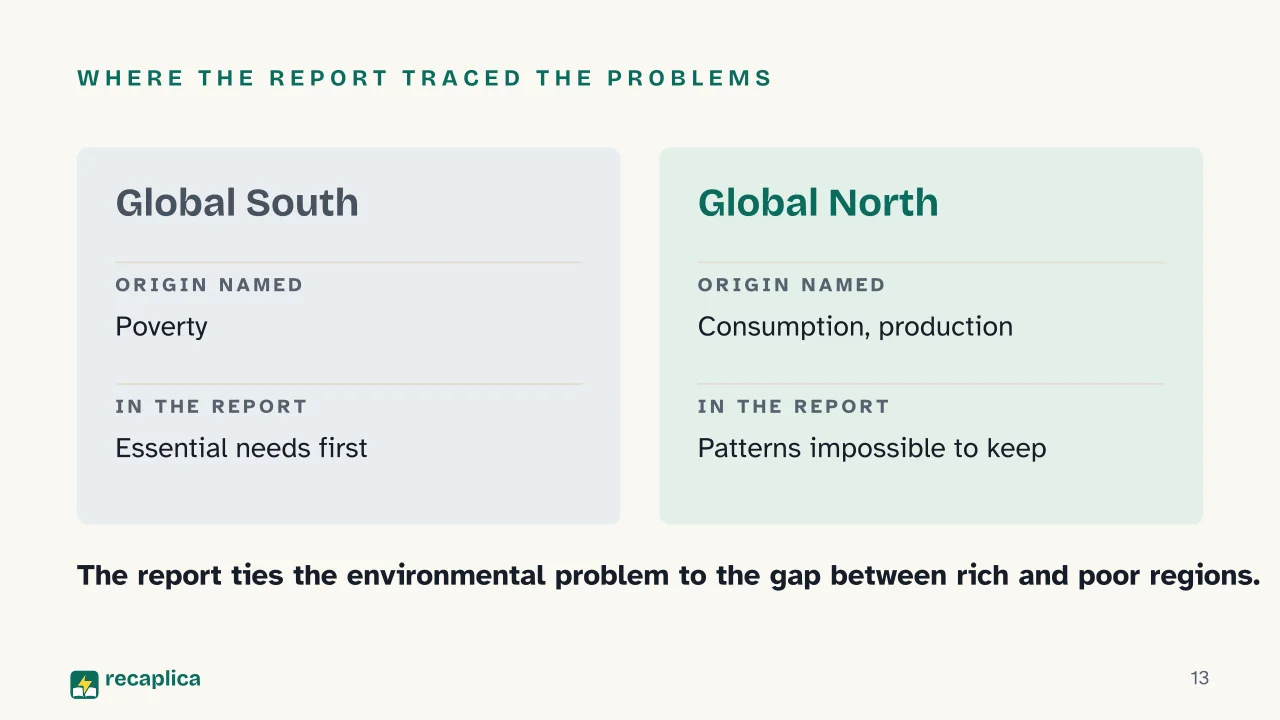 WHERE THE REPORT TRACED THE PROBLEMS

Global South

ORIGIN NAMED

Poverty

IN THE REPORT

Essential needs first

Global North

ORIGIN NAMED

Consumption, production

IN THE REPORT

Patterns impossible to keep

The report ties the environmental problem to the gap between rich and poor regions.

recaplica

13